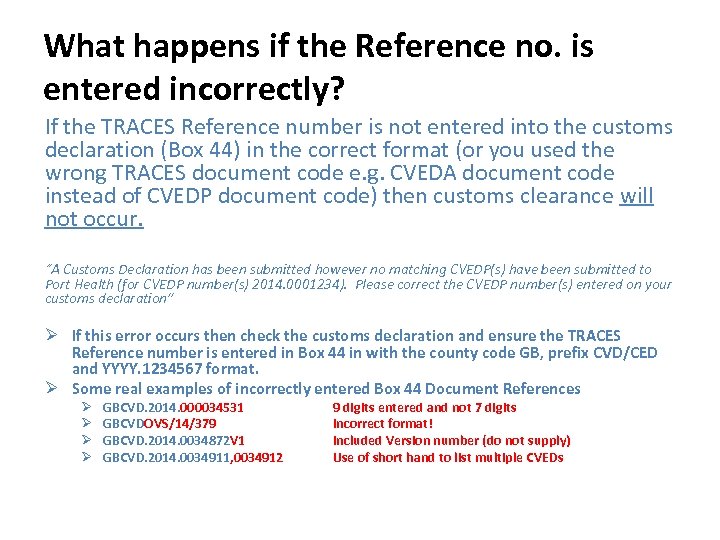 What happens if the Reference no. is entered incorrectly?

If the TRACES Reference number is not entered into the customs declaration (Box 44) in the correct format (or you used the wrong TRACES document code e.g. CVEDA document code instead of CVEDP document code) then customs clearance will not occur.

"A Customs Declaration has been submitted however no matching CVEDP(s) have been submitted to Port Health (for CVEDP number(s) 2014.0001234). Please correct the CVEDP number(s) entered on your customs declaration"

➢ If this error occurs then check the customs declaration and ensure the TRACES Reference number is entered in Box 44 in with the county code GB, prefix CVD/CED and YYYY.1234567 format.
➢ Some real examples of incorrectly entered Box 44 Document References
➢ GBCVD.2014.000034531 9 digits entered and not 7 digits
➢ GBCVDOVS/14/379 Incorrect format!
➢ GBCVD.2014.0034872V1 Included Version number (do not supply)
➢ GBCVD.2014.0034911,0034912 Use of short hand to list multiple CVEDs